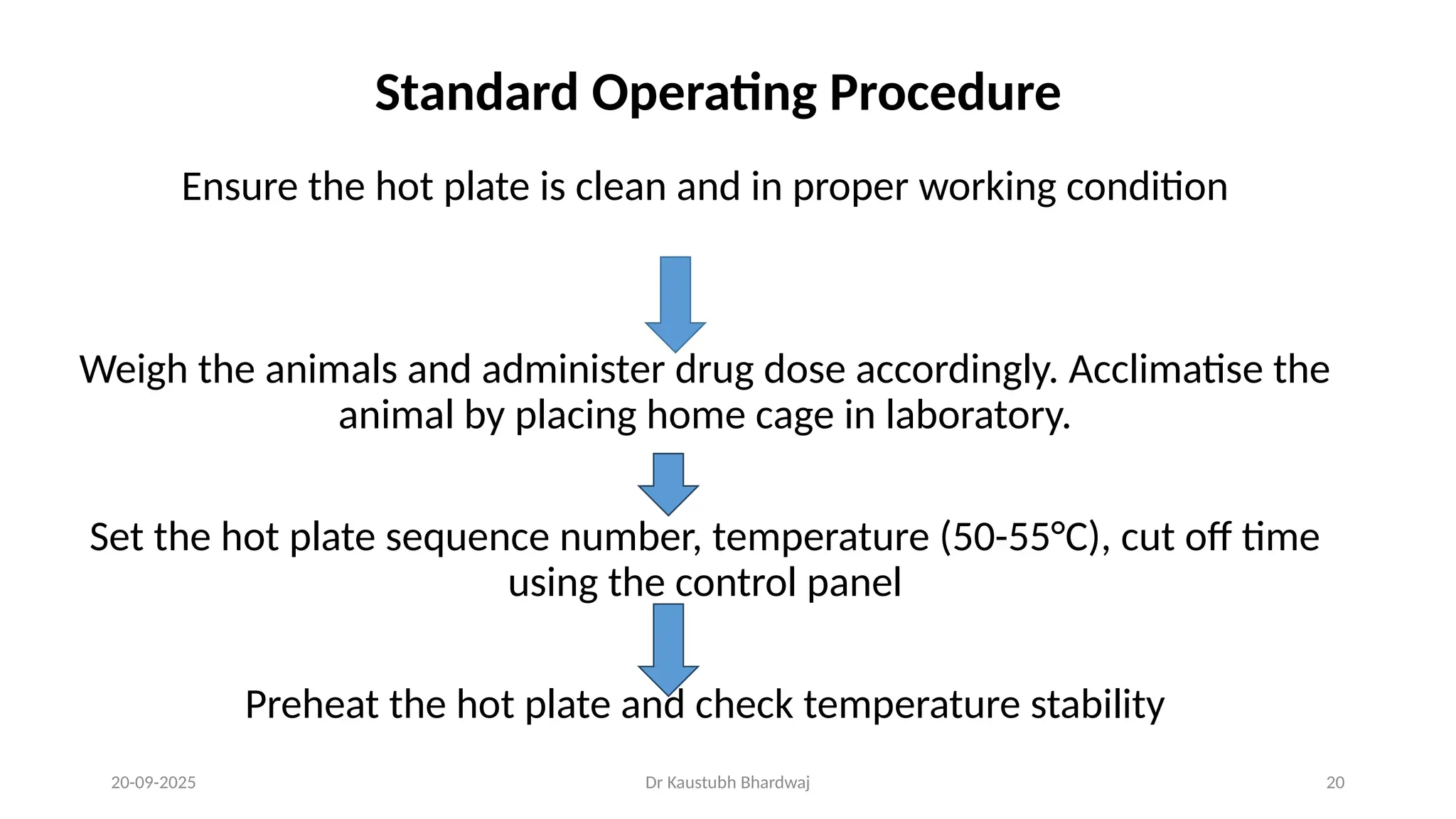 Standard Operating Procedure

Ensure the hot plate is clean and in proper working condition

Weigh the animals and administer drug dose accordingly. Acclimatise the animal by placing home cage in laboratory.

Set the hot plate sequence number, temperature (50-55°C), cut off time using the control panel

Preheat the hot plate and check temperature stability

20-09-2025

Dr Kaustubh Bhardwaj

20